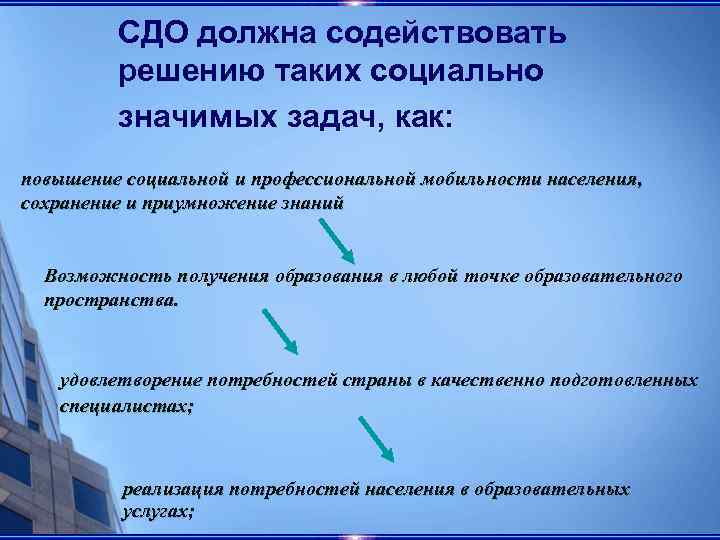 СДО должна содействовать решению таких социально значимых задач, как:

повышение социальной и профессиональной мобильности населения, сохранение и приумножение знаний

Возможность получения образования в любой точке образовательного пространства.

удовлетворение потребностей страны в качественно подготовленных специалистах;

реализация потребностей населения в образовательных услугах;